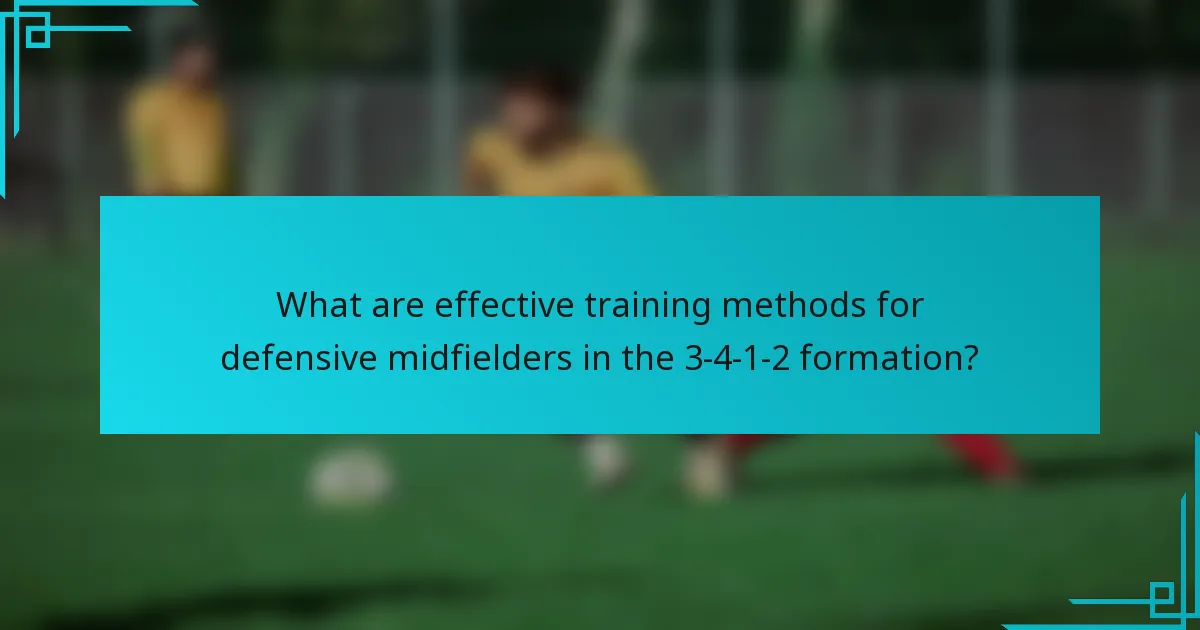 What are effective training methods for defensive midfielders in the 3-4-1-2 formation?